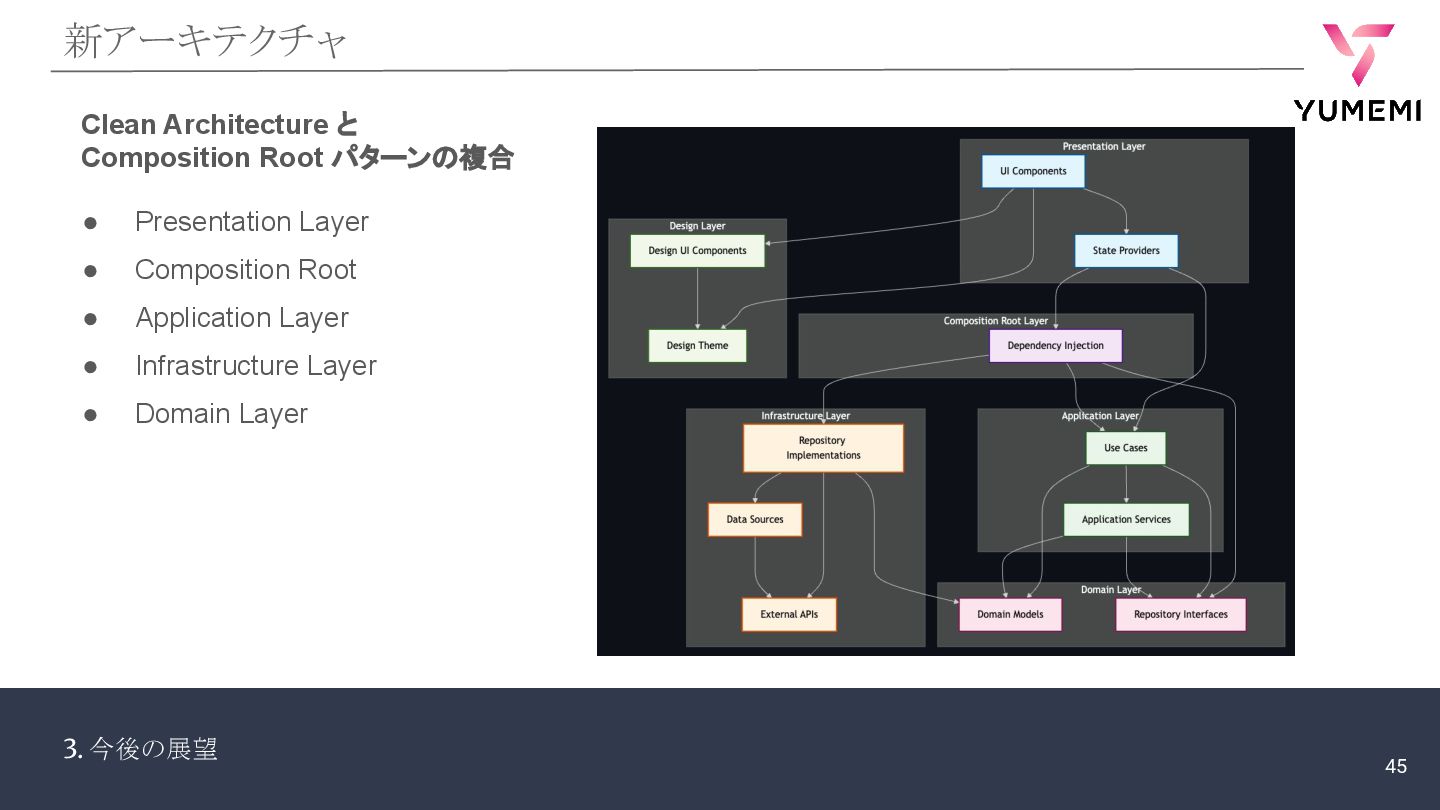 新アーキテクチャ

YUMEMI

Clean Architecture と
Composition Root パターンの複合

● Presentation Layer
● Composition Root
● Application Layer
● Infrastructure Layer
● Domain Layer

Presentation Layer
UI Components
State Providers
Design Layer
Design UI Components
Design Theme
Composition Root Layer
Dependency Injection
Infrastructure Layer
Repository Implementations
Data Sources
External APIs
Application Layer
Use Cases
Application Services
Domain Layer
Domain Models
Repository Interfaces

3. 今後の展望

45